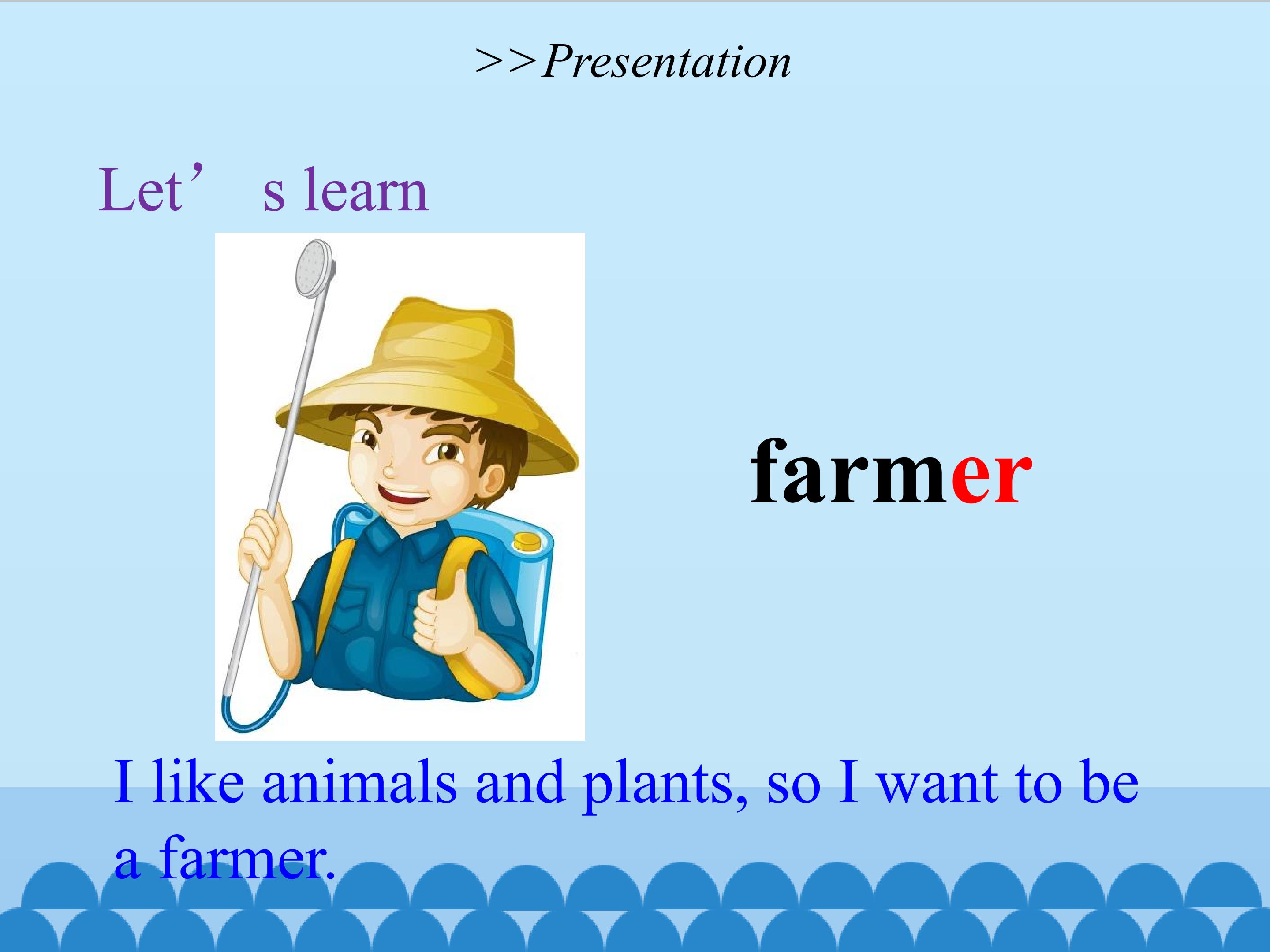 >>Presentation

Let’ s learn

farmer

I like animals and plants, so I want to be a farmer.